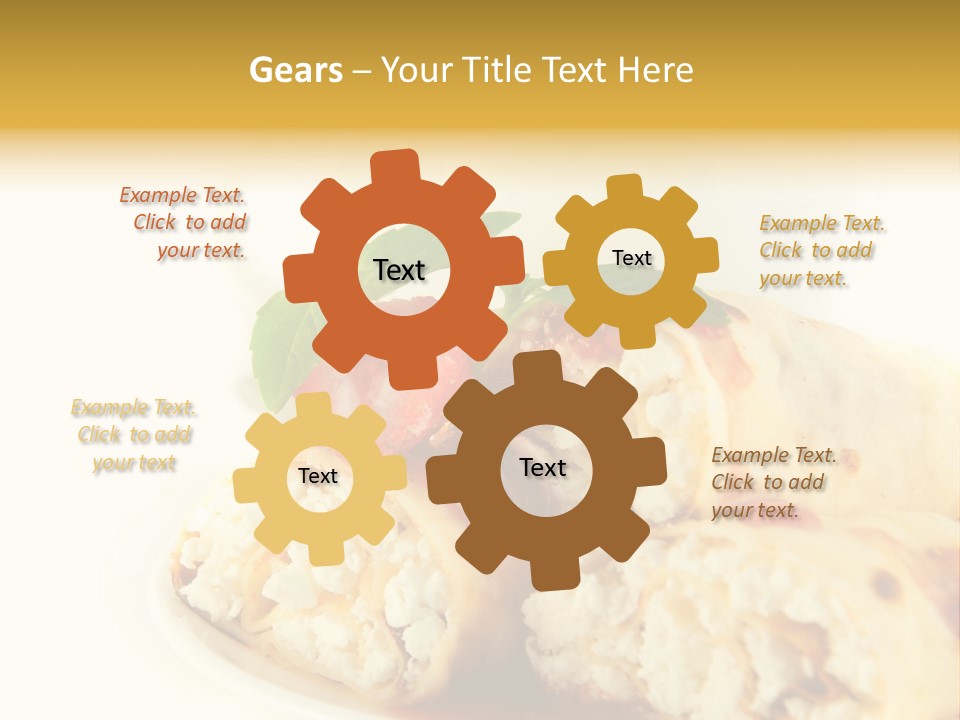 Gears – Your Title Text Here

Example Text. Click to add your text.

Text

Text

Example Text. Click to add your text.

Example Text. Click to add your text

Text

Text

Example Text. Click to add your text.